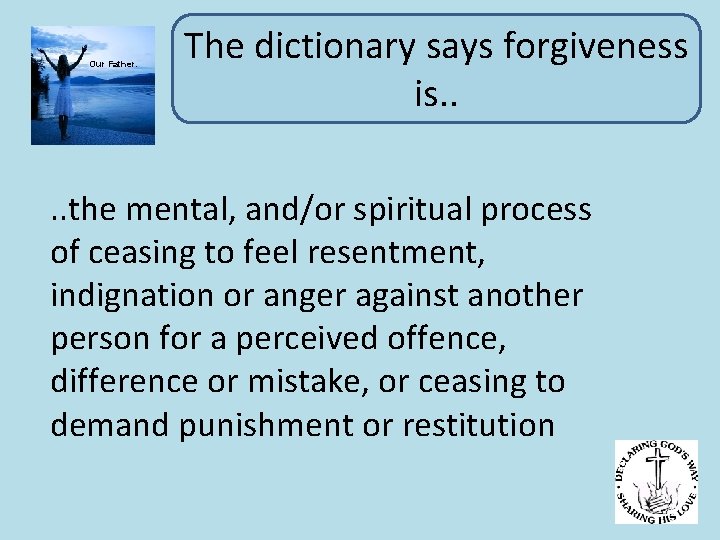 Our Father.

The dictionary says forgiveness is..

..the mental, and/or spiritual process of ceasing to feel resentment, indignation or anger against another person for a perceived offence, difference or mistake, or ceasing to demand punishment or restitution

DECLARING GOD'S WAY
SHARING HIS LOVE